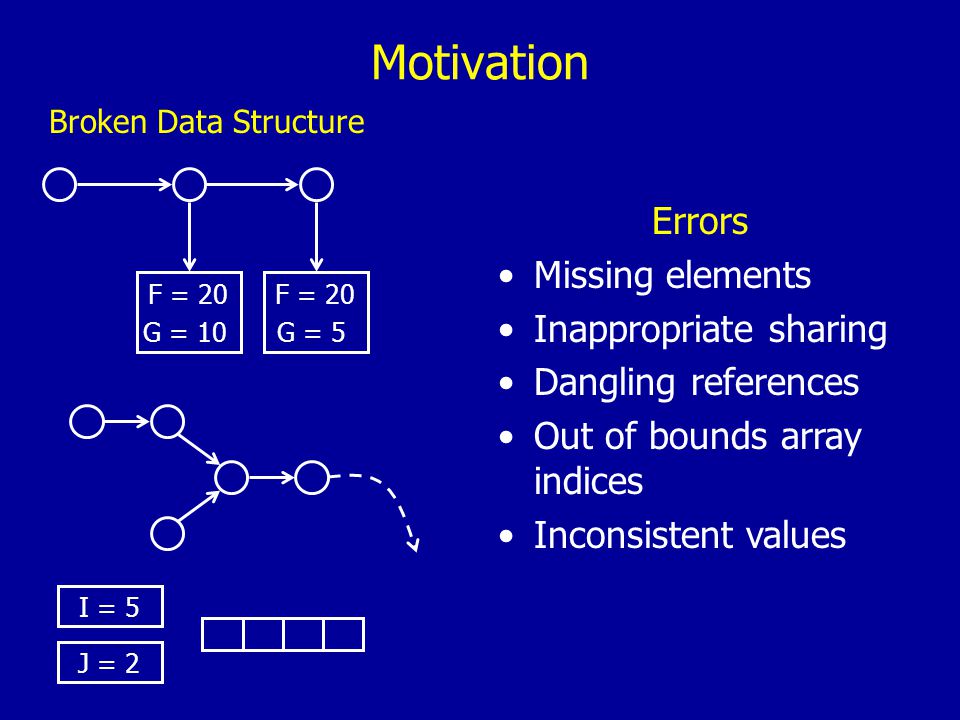 Motivation

Broken Data Structure

F = 20
G = 10

F = 20
G = 5

I = 5

J = 2

Errors

• Missing elements
• Inappropriate sharing
• Dangling references
• Out of bounds array indices
• Inconsistent values